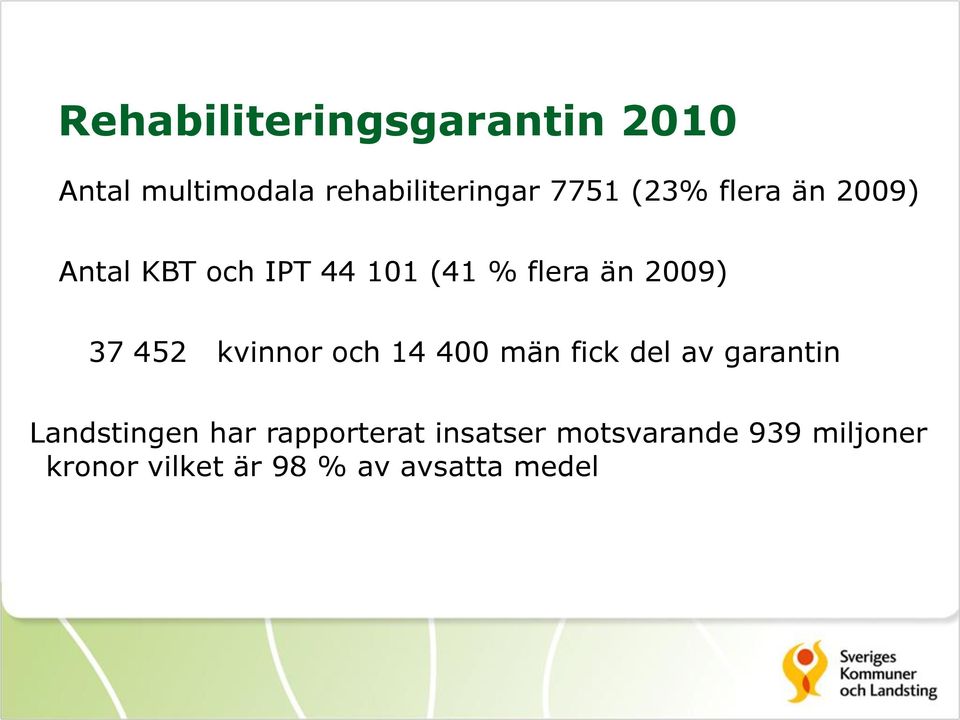 Rehabiliteringsgarantin 2010

Antal multimodala rehabiliteringar 7751 (23% flera än 2009)

Antal KBT och IPT 44 101 (41 % flera än 2009)

37 452 kvinnor och 14 400 män fick del av garantin

Landstingen har rapporterat insatser motsvarande 939 miljoner kronor vilket är 98 % av avsatta medel

Sveriges Kommuner och Landsting